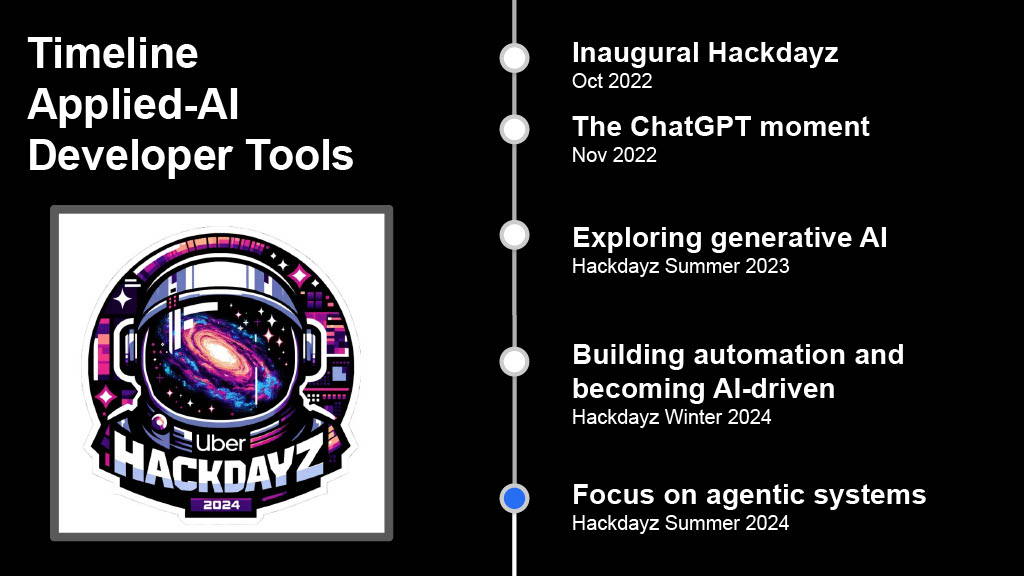 Timeline
Applied-AI
Developer Tools

Uber
HACKDAYZ
2024

Inaugural Hackdayz
Oct 2022

The ChatGPT moment
Nov 2022

Exploring generative AI
Hackdayz Summer 2023

Building automation and becoming AI-driven
Hackdayz Winter 2024

Focus on agentic systems
Hackdayz Summer 2024